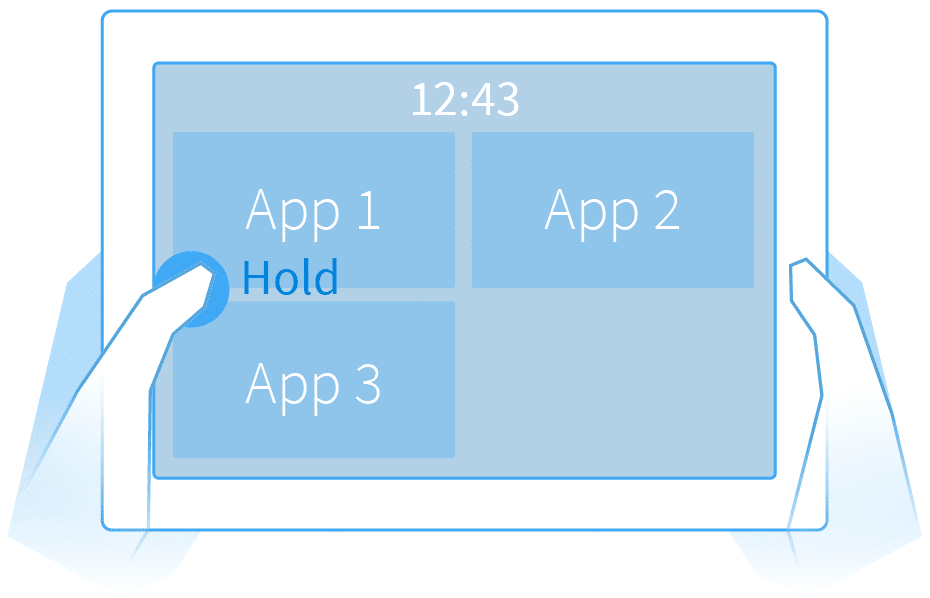 12:43

App 1

App 2

Hold

App 3